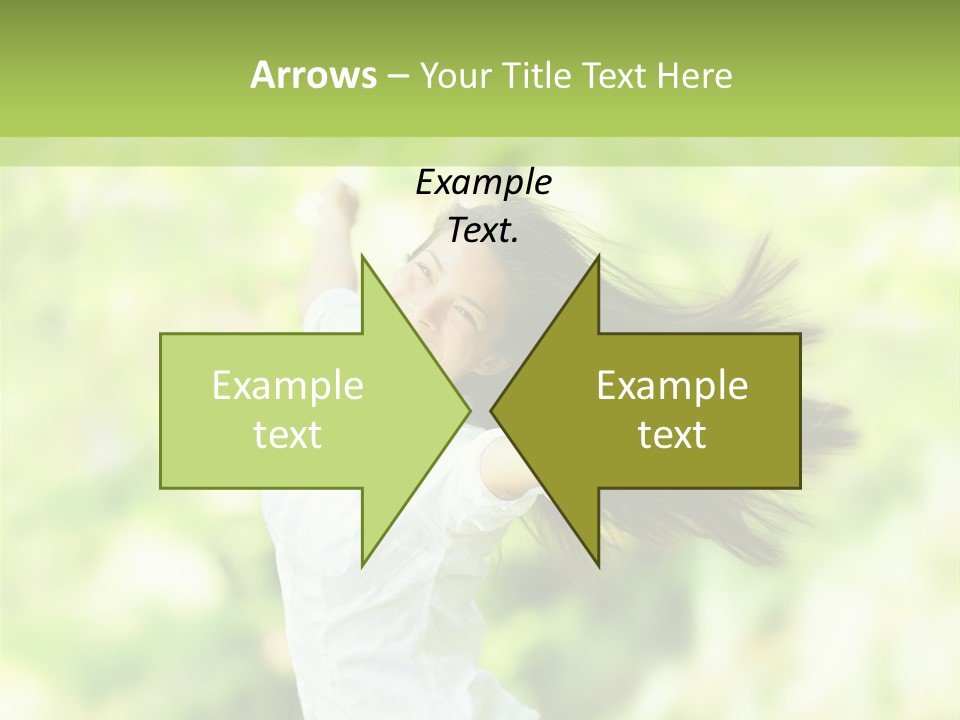 Arrows – Your Title Text Here

Example Text.

Example text

Example text